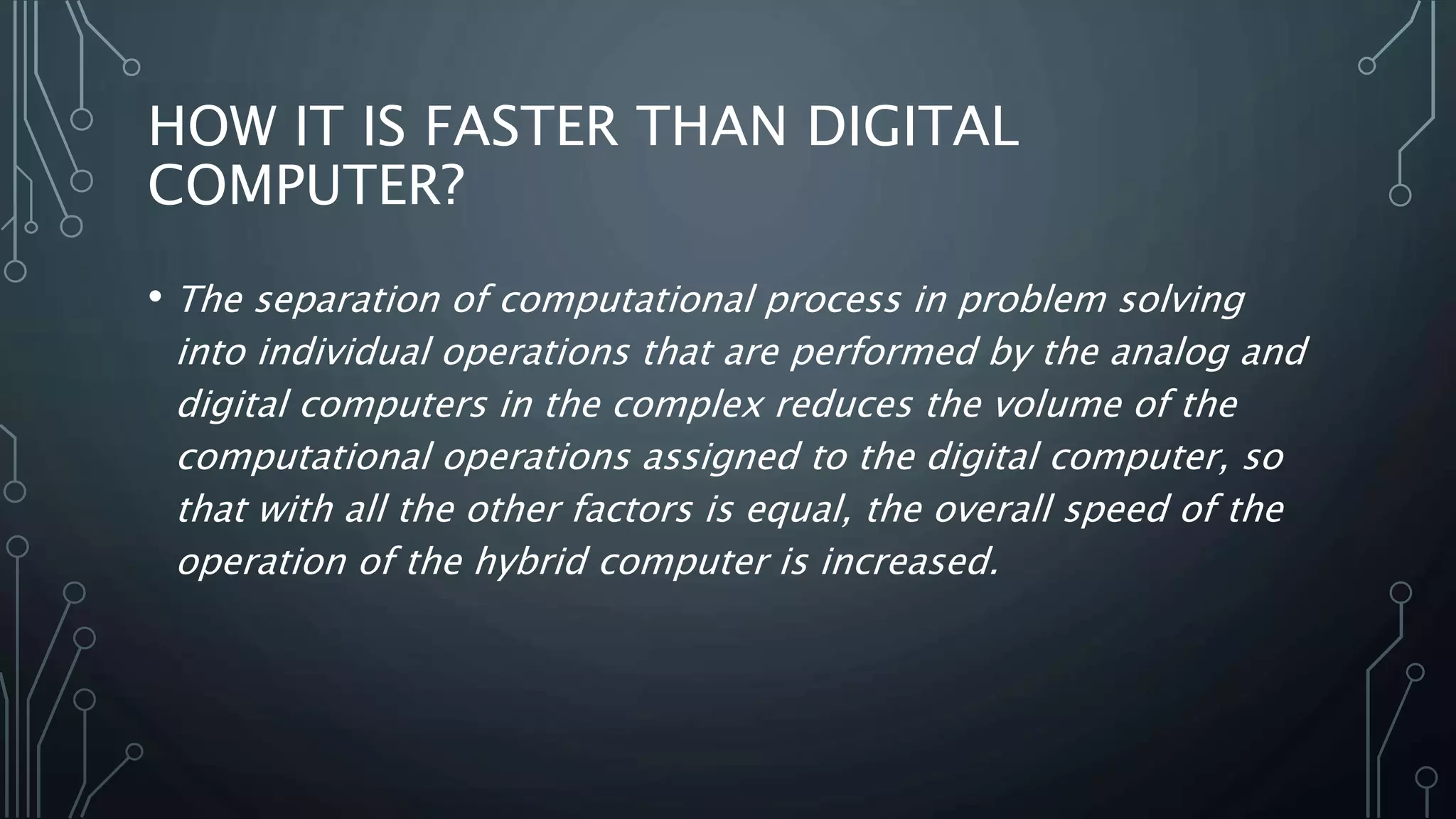 HOW IT IS FASTER THAN DIGITAL COMPUTER?

• The separation of computational process in problem solving into individual operations that are performed by the analog and digital computers in the complex reduces the volume of the computational operations assigned to the digital computer, so that with all the other factors is equal, the overall speed of the operation of the hybrid computer is increased.